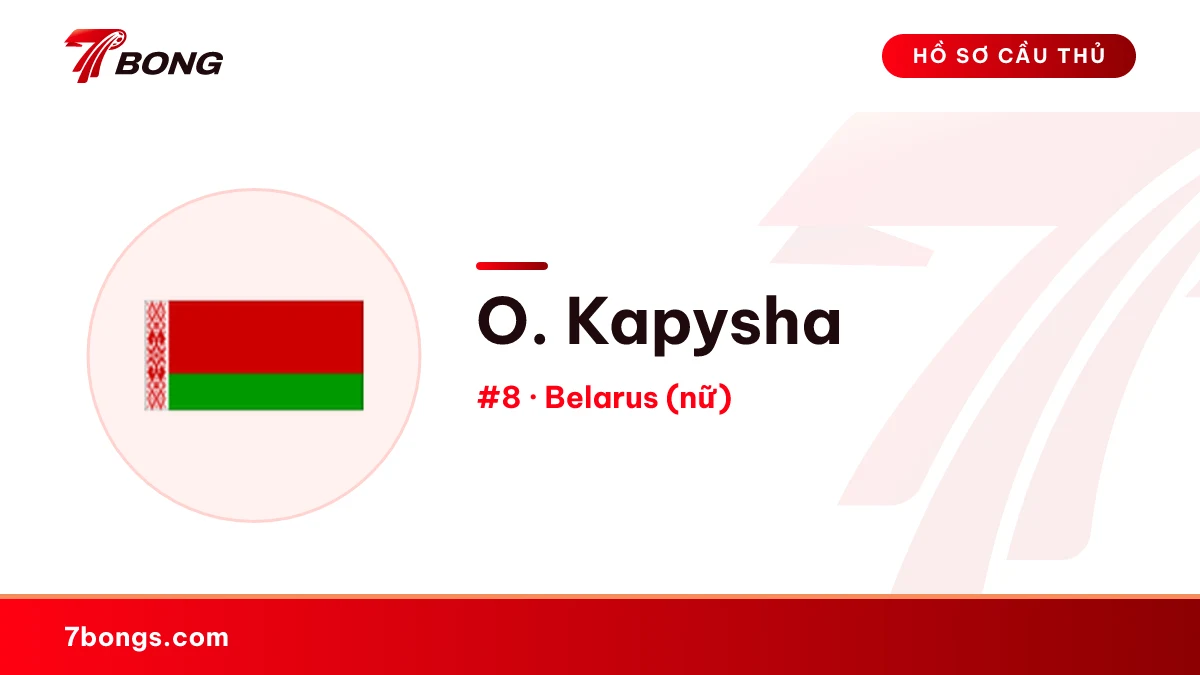 7BONG

HỒ SƠ CẦU THỦ

O. Kapysha

#8 · Belarus (nữ)

7bongs.com